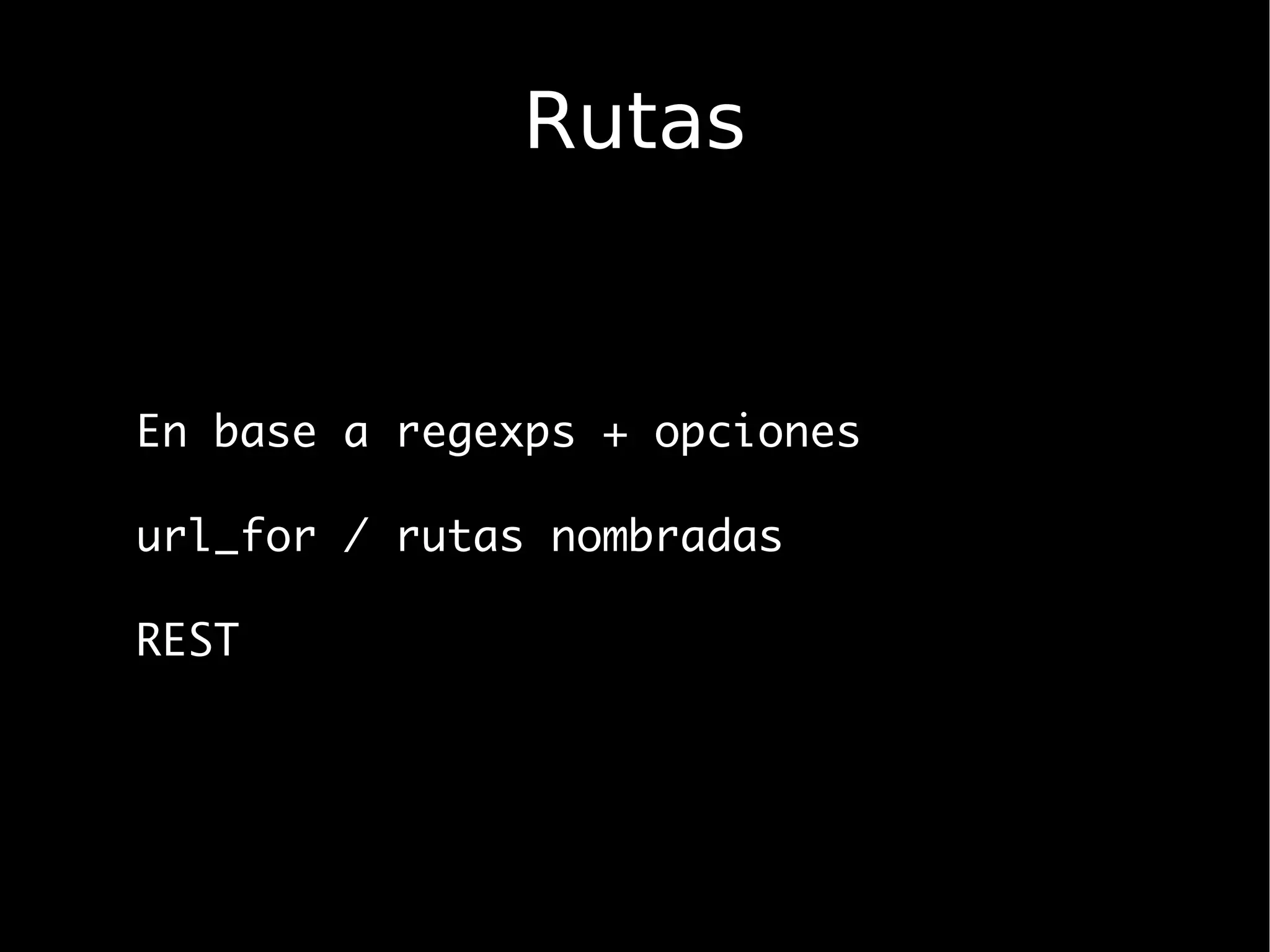 Rutas

En base a regexps + opciones

url_for / rutas nombradas

REST